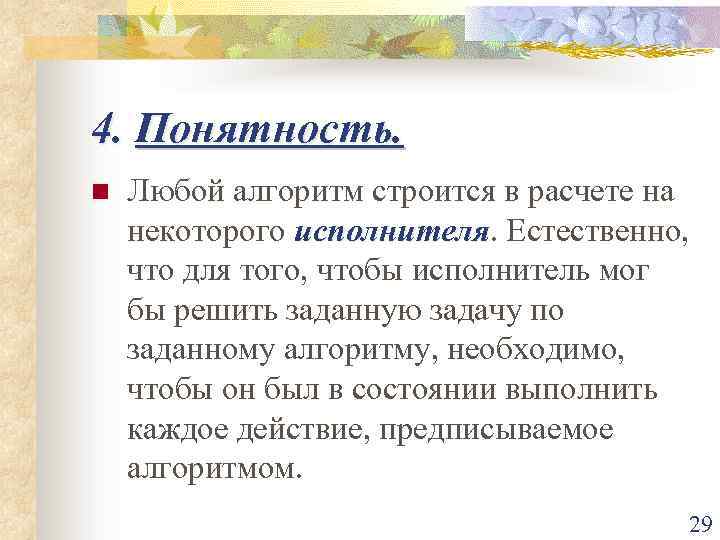 4. Понятность.

Любой алгоритм строится в расчете на некоторого исполнителя. Естественно, что для того, чтобы исполнитель мог бы решить заданную задачу по заданному алгоритму, необходимо, чтобы он был в состоянии выполнить каждое действие, предписываемое алгоритмом.

29